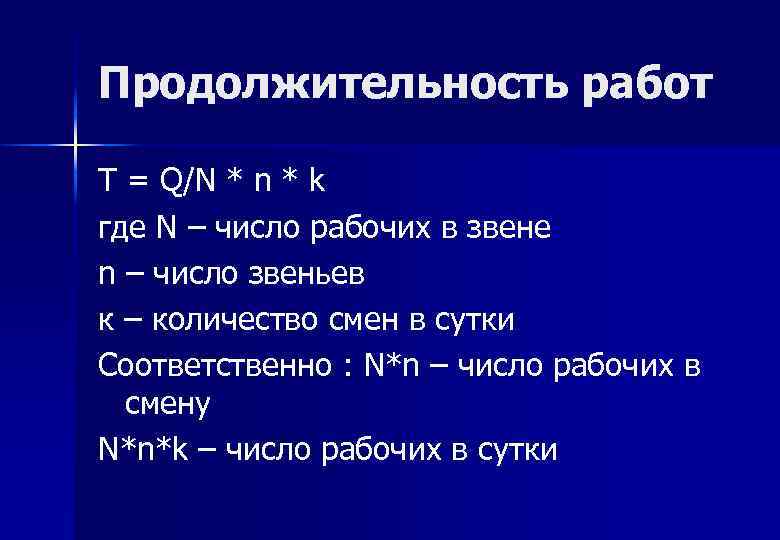 Продолжительность работ

T = Q/N * n * k

где N – число рабочих в звене

n – число звеньев

к – количество смен в сутки

Соответственно : N*n – число рабочих в смену

N*n*k – число рабочих в сутки